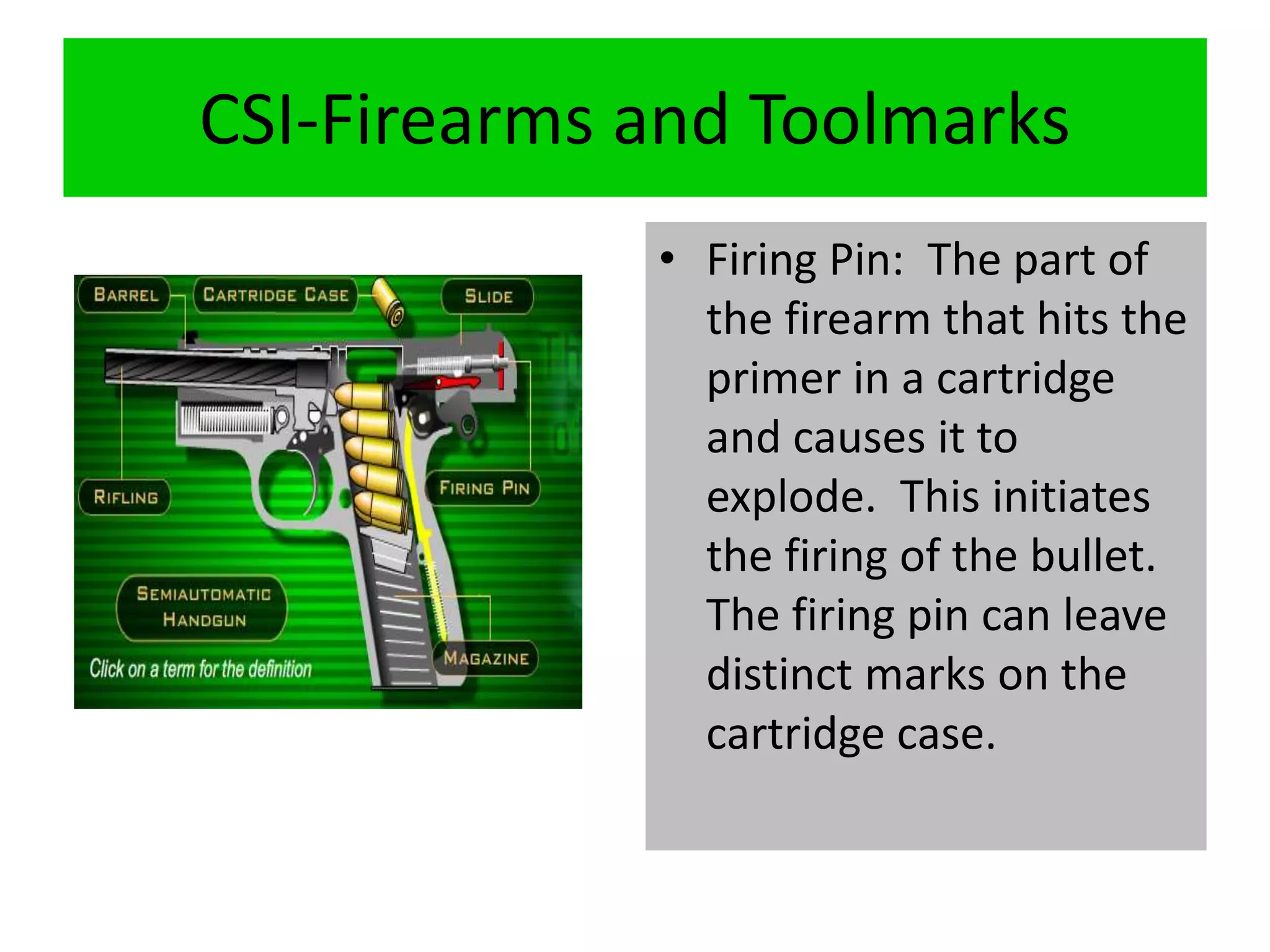 CSI-Firearms and Toolmarks

BARREL
CARTRIDGE CASE
SLIDE
RIFLING
FIRING PIN
SEMIAUTOMATIC HANDGUN
MAGAZINE
Click on a term for the definition

• Firing Pin: The part of the firearm that hits the primer in a cartridge and causes it to explode. This initiates the firing of the bullet. The firing pin can leave distinct marks on the cartridge case.